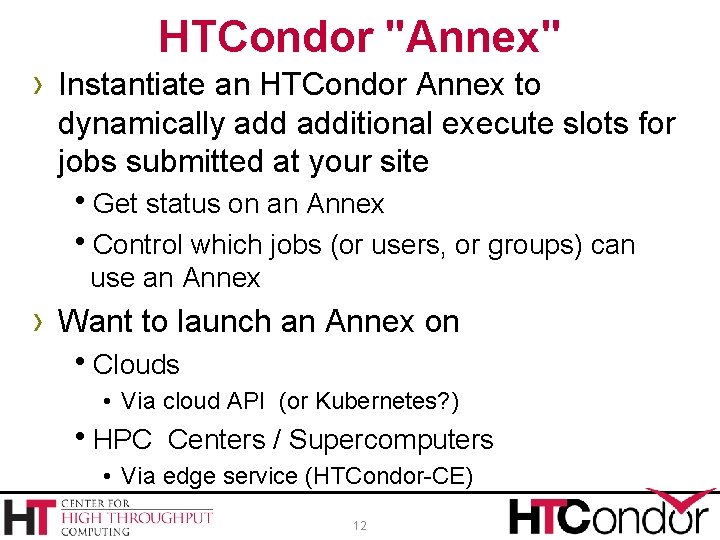 HTCondor "Annex"

› Instantiate an HTCondor Annex to dynamically add additional execute slots for jobs submitted at your site

• Get status on an Annex

• Control which jobs (or users, or groups) can use an Annex

› Want to launch an Annex on

• Clouds

• Via cloud API (or Kubernetes?)

• HPC Centers / Supercomputers

• Via edge service (HTCondor-CE)

HT CENTER FOR HIGH THROUGHPUT COMPUTING

12

HTCondor